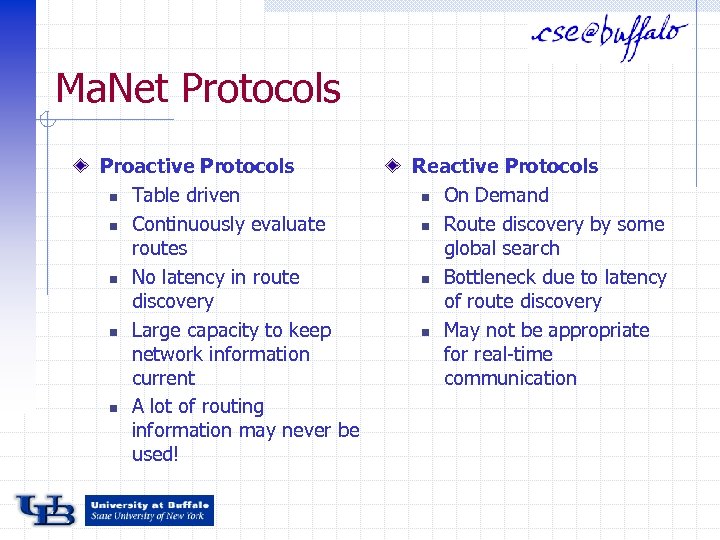 cse@buffalo

MaNet Protocols

Proactive Protocols
- Table driven
- Continuously evaluate routes
- No latency in route discovery
- Large capacity to keep network information current
- A lot of routing information may never be used!

Reactive Protocols
- On Demand
- Route discovery by some global search
- Bottleneck due to latency of route discovery
- May not be appropriate for real-time communication

UB University at Buffalo State University of New York